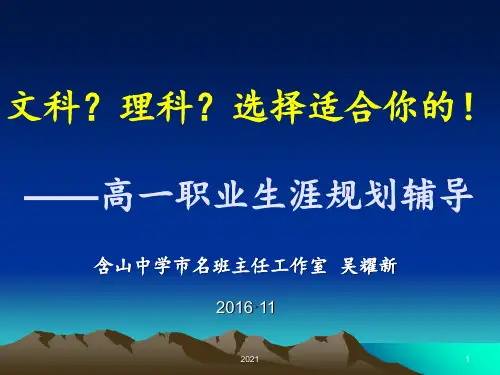 文科？理科？选择适合你的！

——高一职业生涯规划辅导

含山中学市名班主任工作室 吴耀新

2016·11

2021

1